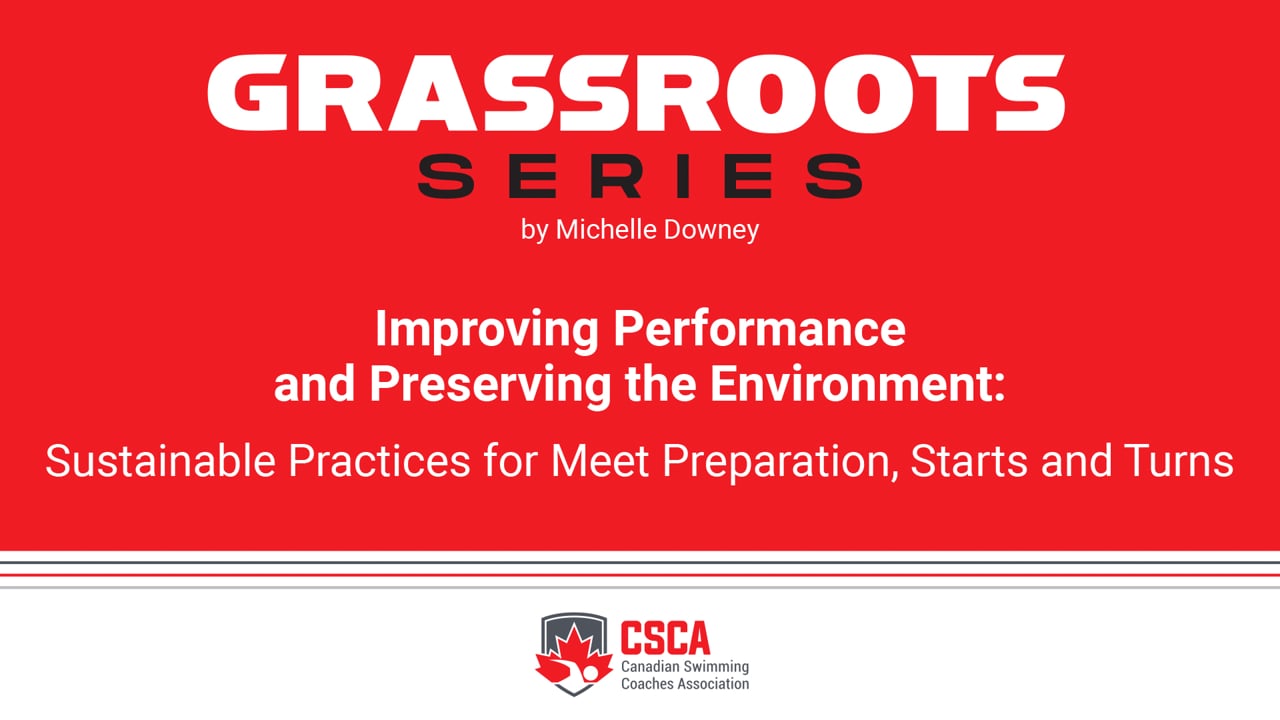 GRASSROOTS
SERIES
by Michelle Downey

Improving Performance and Preserving the Environment:
Sustainable Practices for Meet Preparation, Starts and Turns

CSCA
Canadian Swimming Coaches Association